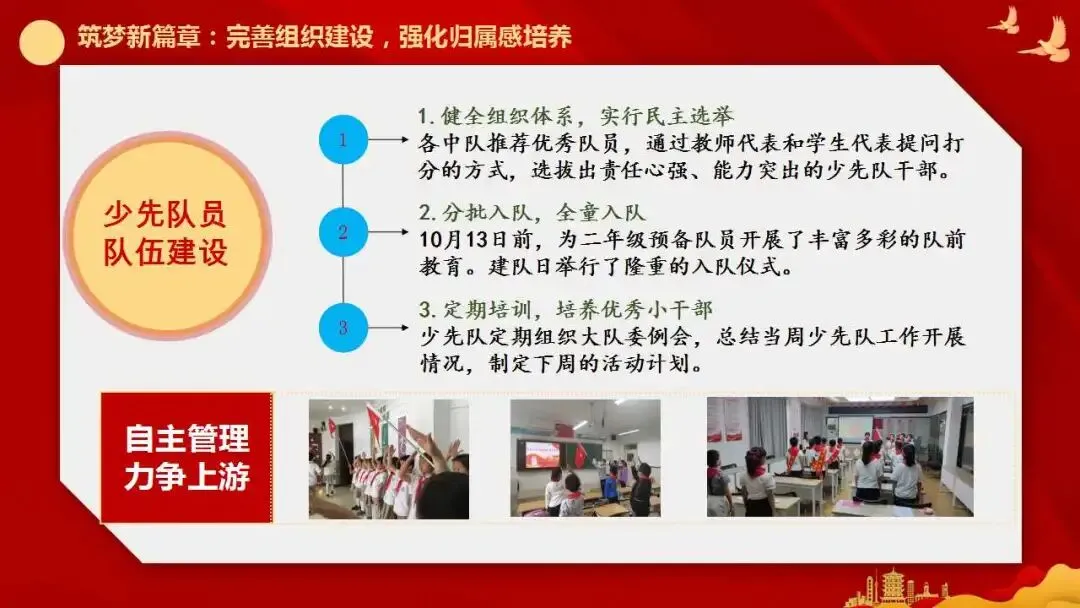 筑梦新篇章：完善组织建设，强化归属感培养

少先队员
队伍建设

1

1. 健全组织体系，实行民主选举
各中队推荐优秀队员，通过教师代表和学生代表提问打分的方式，选拔出责任心强、能力突出的少先队干部。

2

2. 分批入队，全童入队
10月13日前，为二年级预备队员开展了丰富多彩的队前教育。建队日举行了隆重的入队仪式。

3

3. 定期培训，培养优秀小干部
少先队定期组织大队委例会，总结当周少先队工作开展情况，制定下周的活动计划。

自主管理
力争上游